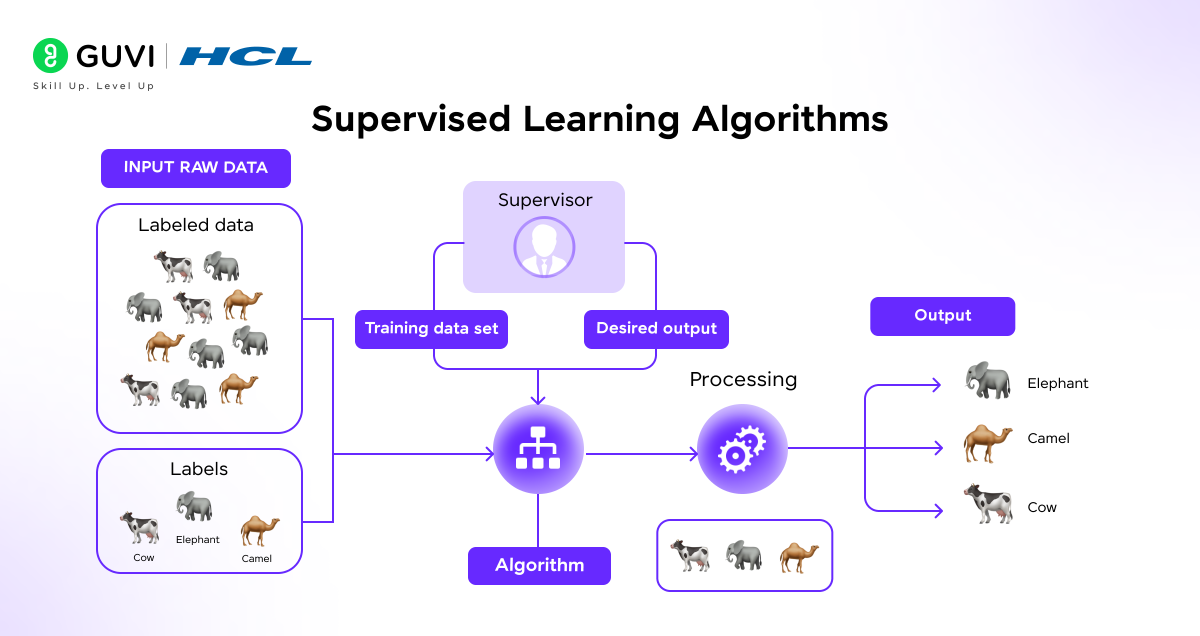 GUVI | HCL
Skill Up. Level Up

Supervised Learning Algorithms

INPUT RAW DATA

Labeled data

Labels

Cow

Elephant

Camel

Supervisor

Training data set

Desired output

Algorithm

Processing

Output

Elephant

Camel

Cow